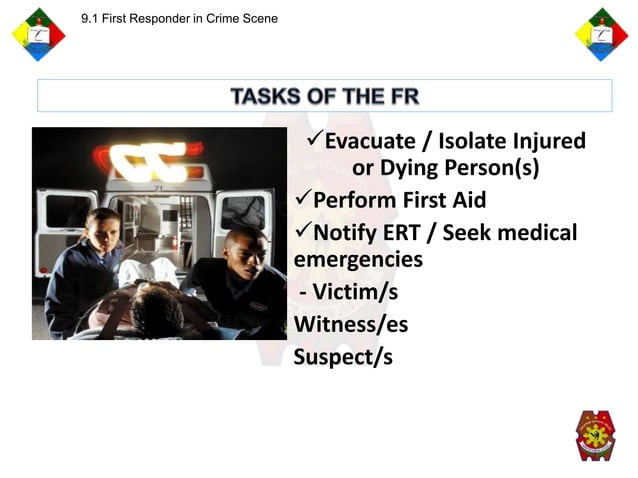 9.1 First Responder in Crime Scene

TASKS OF THE FR

✓Evacuate / Isolate Injured or Dying Person(s)

✓Perform First Aid

✓Notify ERT / Seek medical emergencies

- Victim/s

Witness/es

Suspect/s